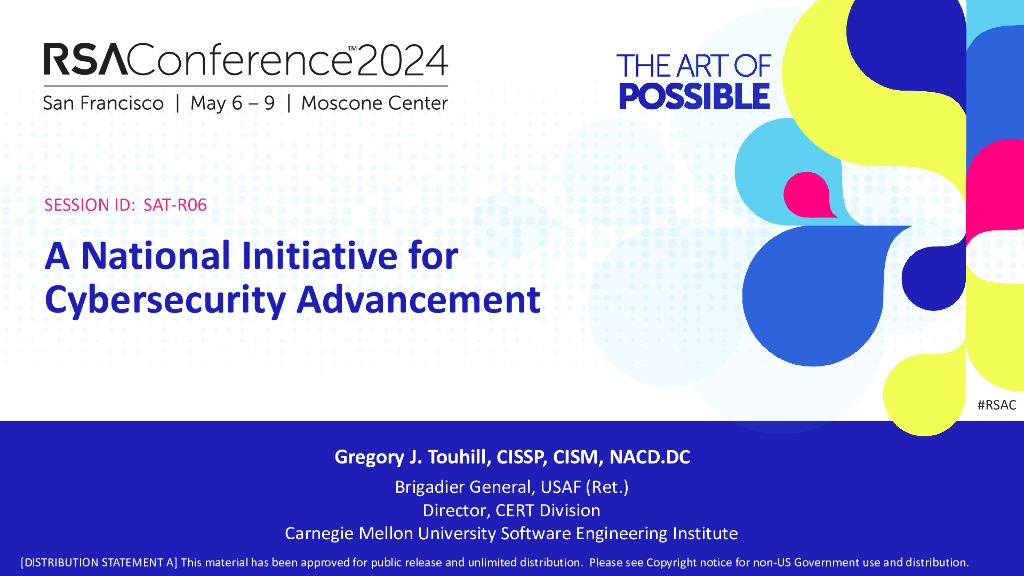 RSAConference™2024
San Francisco | May 6 – 9 | Moscone Center

THE ART OF
POSSIBLE

SESSION ID: SAT-R06

A National Initiative for Cybersecurity Advancement

#RSAC

Gregory J. Touhill, CISSP, CISM, NACD.DC
Brigadier General, USAF (Ret.)
Director, CERT Division
Carnegie Mellon University Software Engineering Institute

[DISTRIBUTION STATEMENT A] This material has been approved for public release and unlimited distribution. Please see Copyright notice for non-US Government use and distribution.